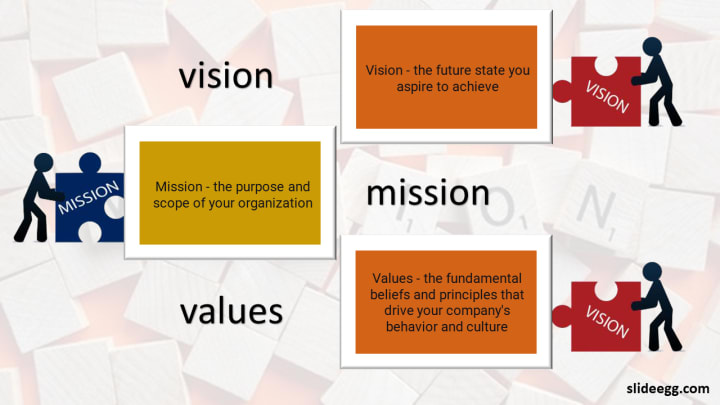 vision

Vision - the future state you aspire to achieve

VISION

MISSION

Mission - the purpose and scope of your organization

mission

values

Values - the fundamental beliefs and principles that drive your company's behavior and culture

VISION

slideegg.com